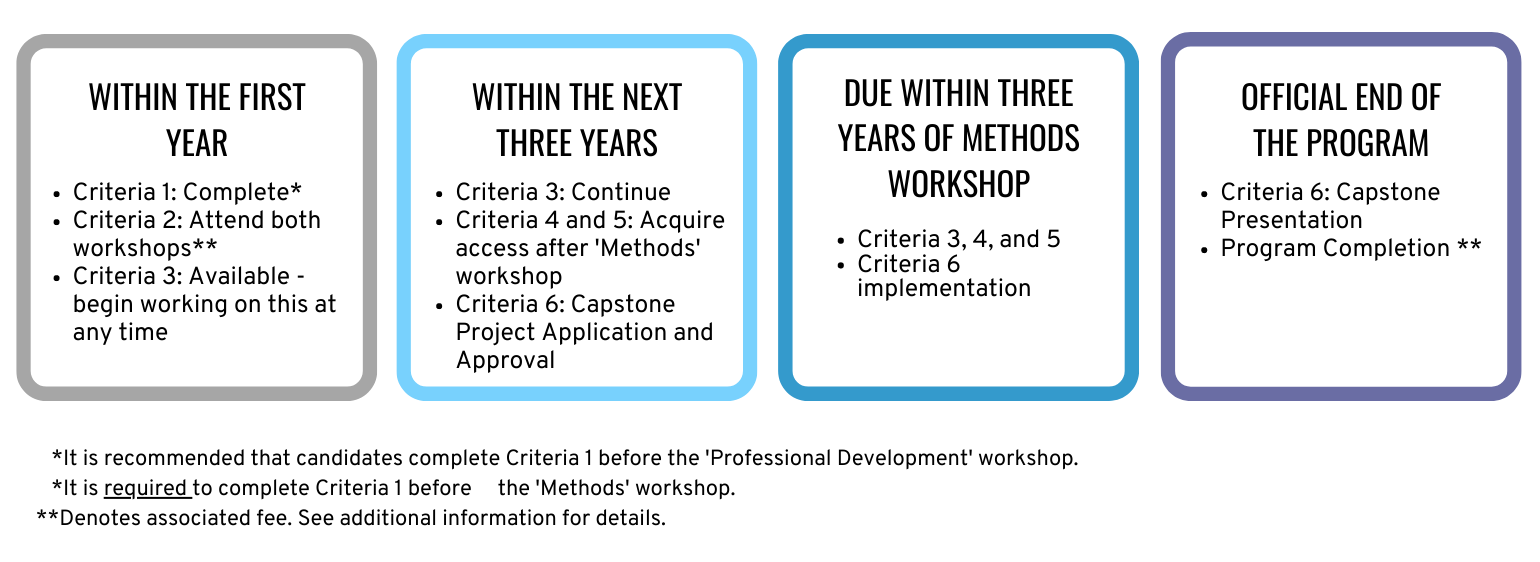 WITHIN THE FIRST YEAR

- Criteria 1: Complete*
- Criteria 2: Attend both workshops**
- Criteria 3: Available - begin working on this at any time

WITHIN THE NEXT THREE YEARS

- Criteria 3: Continue
- Criteria 4 and 5: Acquire access after 'Methods' workshop
- Criteria 6: Capstone Project Application and Approval

DUE WITHIN THREE YEARS OF METHODS WORKSHOP

- Criteria 3, 4, and 5
- Criteria 6 implementation

OFFICIAL END OF THE PROGRAM

- Criteria 6: Capstone Presentation
- Program Completion **

*It is recommended that candidates complete Criteria 1 before the 'Professional Development' workshop.
*It is required to complete Criteria 1 before the 'Methods' workshop.
**Denotes associated fee. See additional information for details.